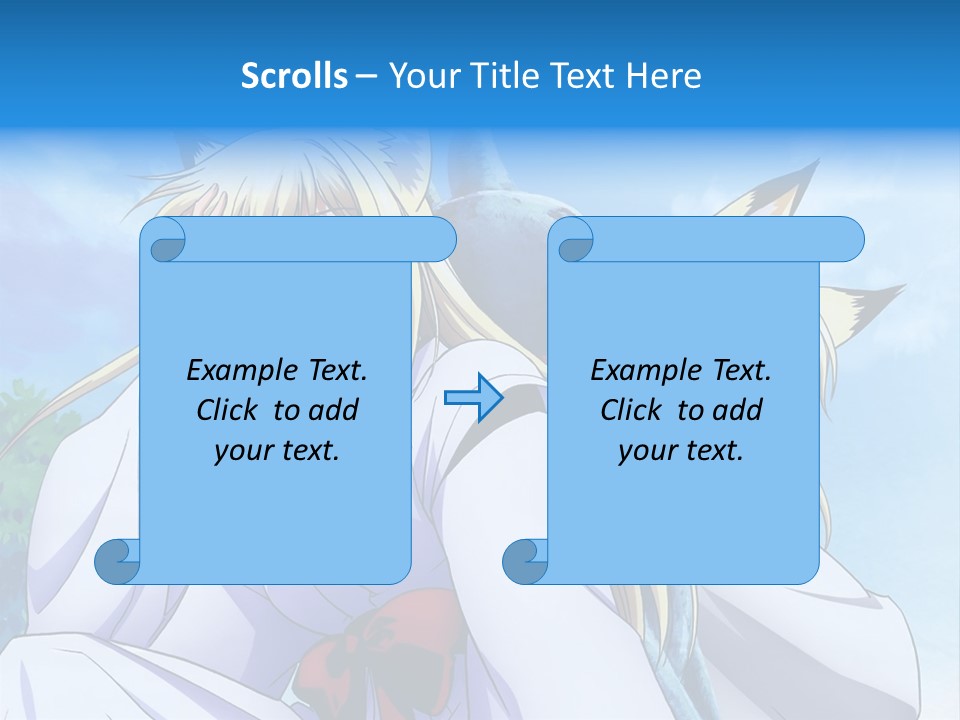 Scrolls – Your Title Text Here

Example Text. Click to add your text.

Example Text. Click to add your text.